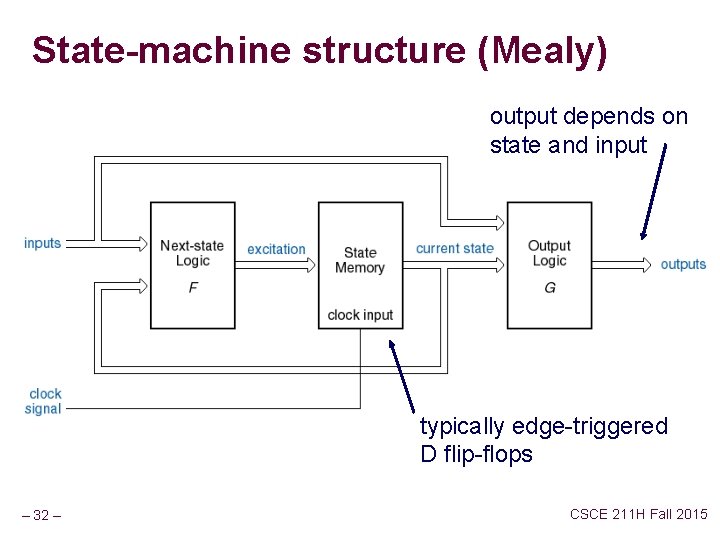 State-machine structure (Mealy)

output depends on state and input

inputs

Next-state Logic

F

excitation

State Memory

clock input

current state

Output Logic

G

outputs

clock signal

typically edge-triggered D flip-flops

– 32 –

CSCE 211H Fall 2015